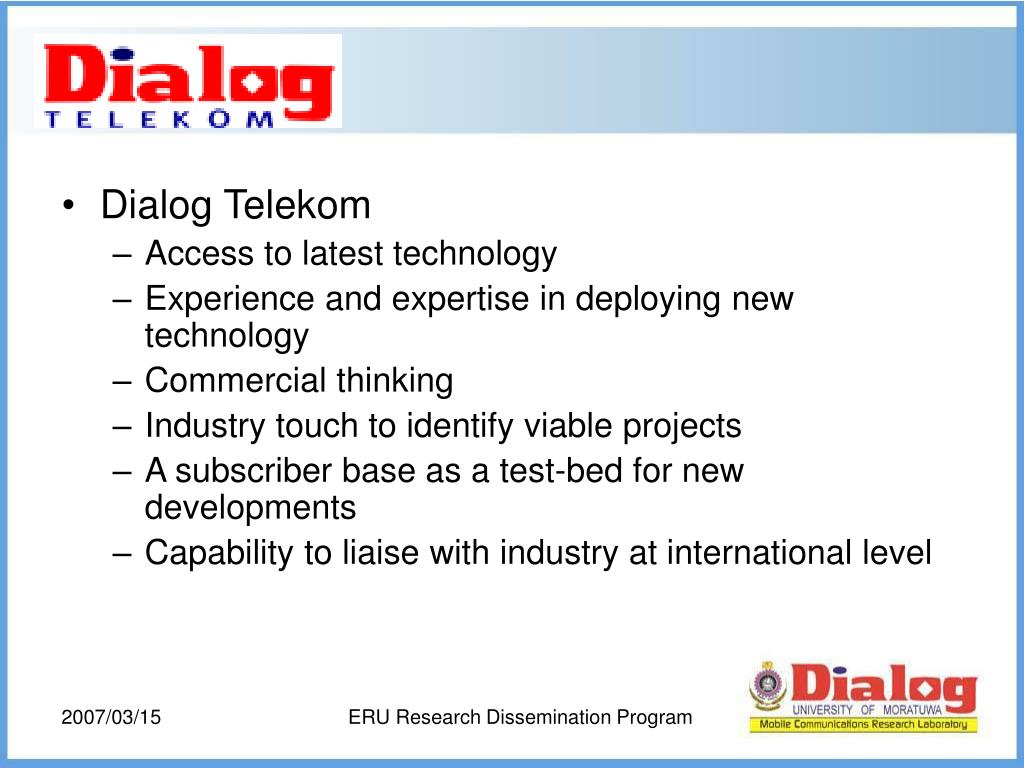 Dialog
TELEKOM

• Dialog Telekom
– Access to latest technology
– Experience and expertise in deploying new technology
– Commercial thinking
– Industry touch to identify viable projects
– A subscriber base as a test-bed for new developments
– Capability to liaise with industry at international level

2007/03/15

ERU Research Dissemination Program

Dialog
UNIVERSITY OF MORATUWA
Mobile Communications Research Laboratory